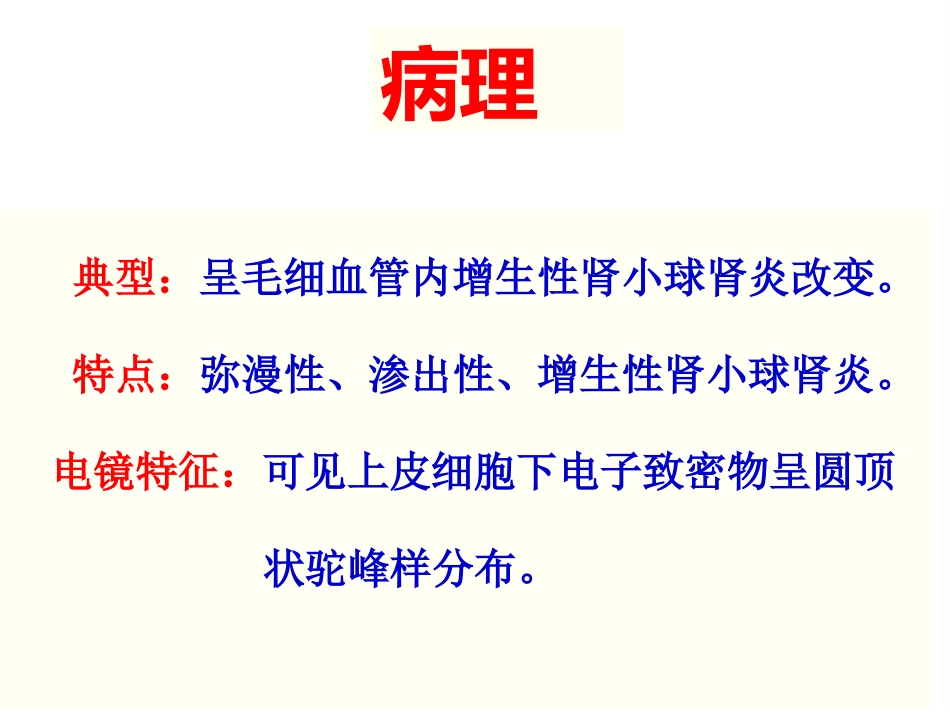 病理

典型：呈毛细血管内增生性肾小球肾炎改变。

特点：弥漫性、渗出性、增生性肾小球肾炎。

电镜特征：可见上皮细胞下电子致密物呈圆顶状驼峰样分布。